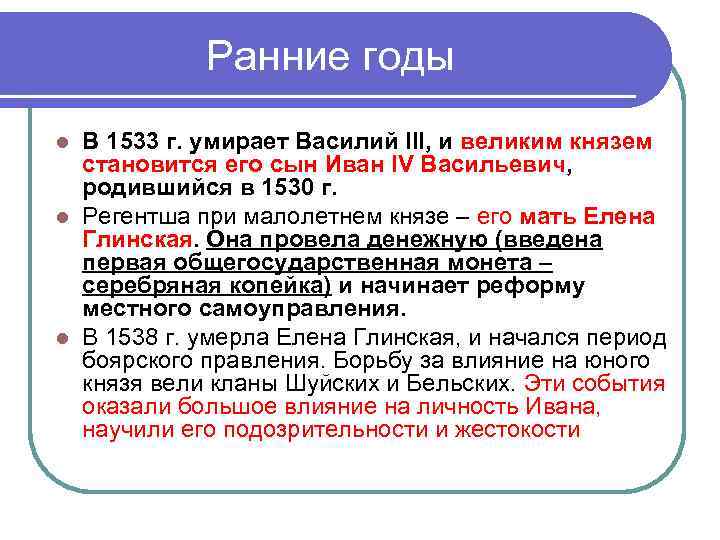 Ранние годы

В 1533 г. умирает Василий III, и великим князем становится его сын Иван IV Васильевич, родившийся в 1530 г.

Регентша при малолетнем князе – его мать Елена Глинская. Она провела денежную (введена первая общегосударственная монета – серебряная копейка) и начинает реформу местного самоуправления.

В 1538 г. умерла Елена Глинская, и начался период боярского правления. Борьбу за влияние на юного князя вели кланы Шуйских и Бельских. Эти события оказали большое влияние на личность Ивана, научили его подозрительности и жестокости